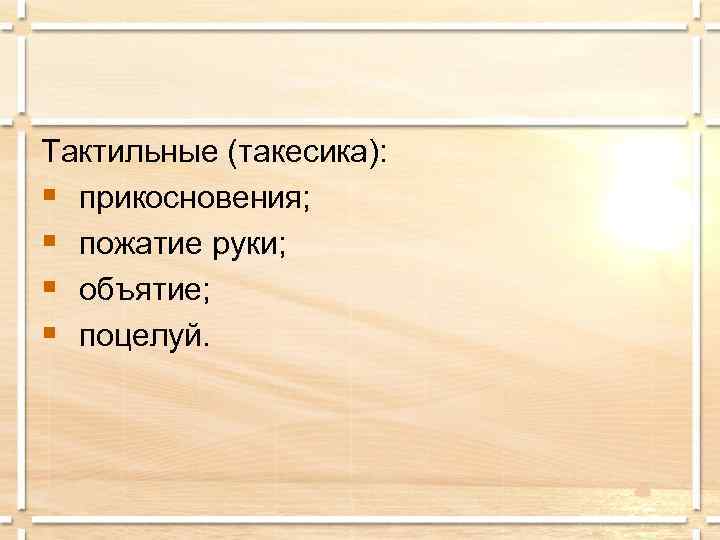 Тактильные (такесика):
- прикосновения;
- пожатие руки;
- объятие;
- поцелуй.